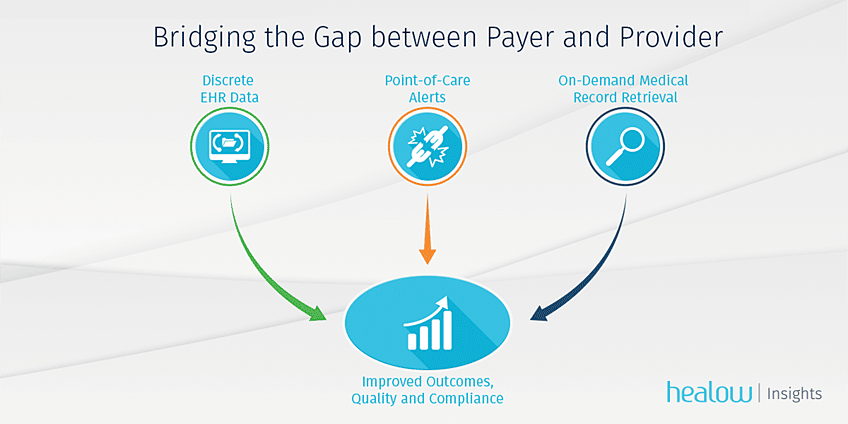 Bridging the Gap between Payer and Provider

Discrete EHR Data

Point-of-Care Alerts

On-Demand Medical Record Retrieval

Improved Outcomes, Quality and Compliance

healow | Insights